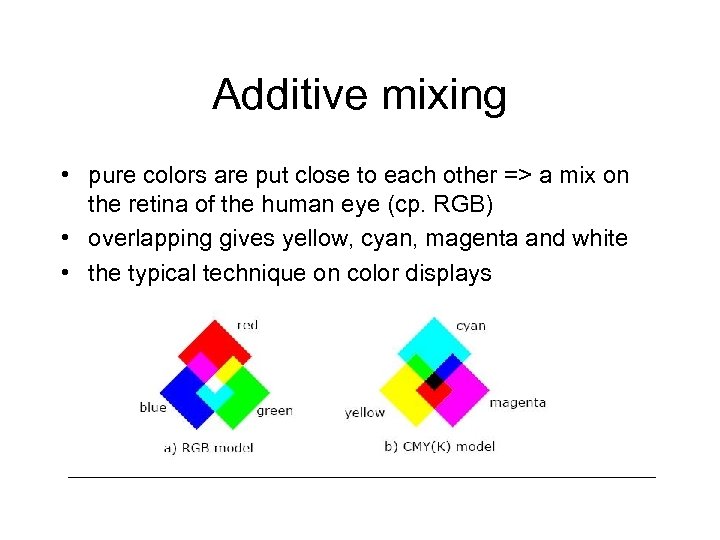 Additive mixing

• pure colors are put close to each other => a mix on the retina of the human eye (cp. RGB)
• overlapping gives yellow, cyan, magenta and white
• the typical technique on color displays

red
blue
green
a) RGB model

cyan
yellow
magenta
b) CMY(K) model